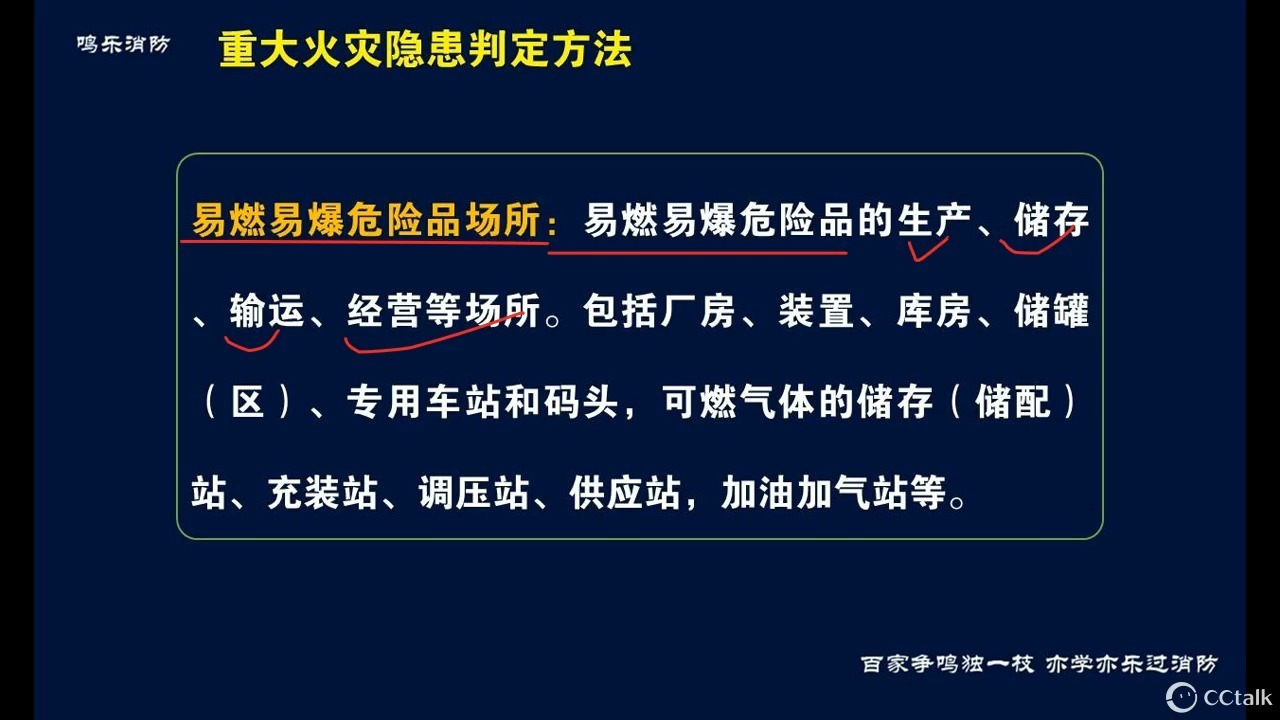 鸣乐消防 重大火灾隐患判定方法

易燃易爆危险品场所：易燃易爆危险品的生产、储存、输运、经营等场所。包括厂房、装置、库房、储罐（区）、专用车站和码头，可燃气体的储存（储配）站、充装站、调压站、供应站，加油加气站等。

百家争鸣独一枝 亦学亦乐过消防

CCtalk